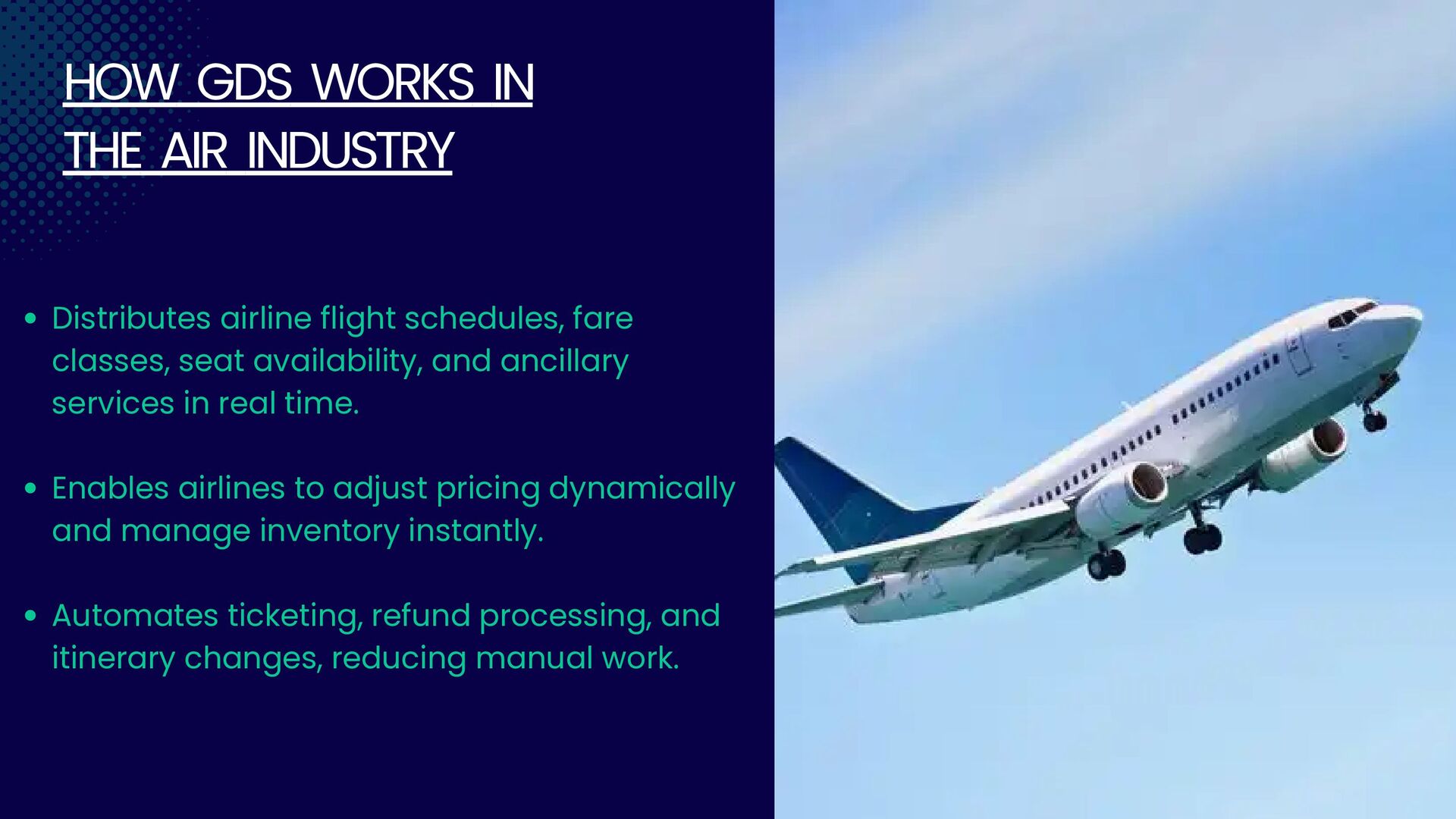 HOW GDS WORKS IN THE AIR INDUSTRY

• Distributes airline flight schedules, fare classes, seat availability, and ancillary services in real time.

• Enables airlines to adjust pricing dynamically and manage inventory instantly.

• Automates ticketing, refund processing, and itinerary changes, reducing manual work.